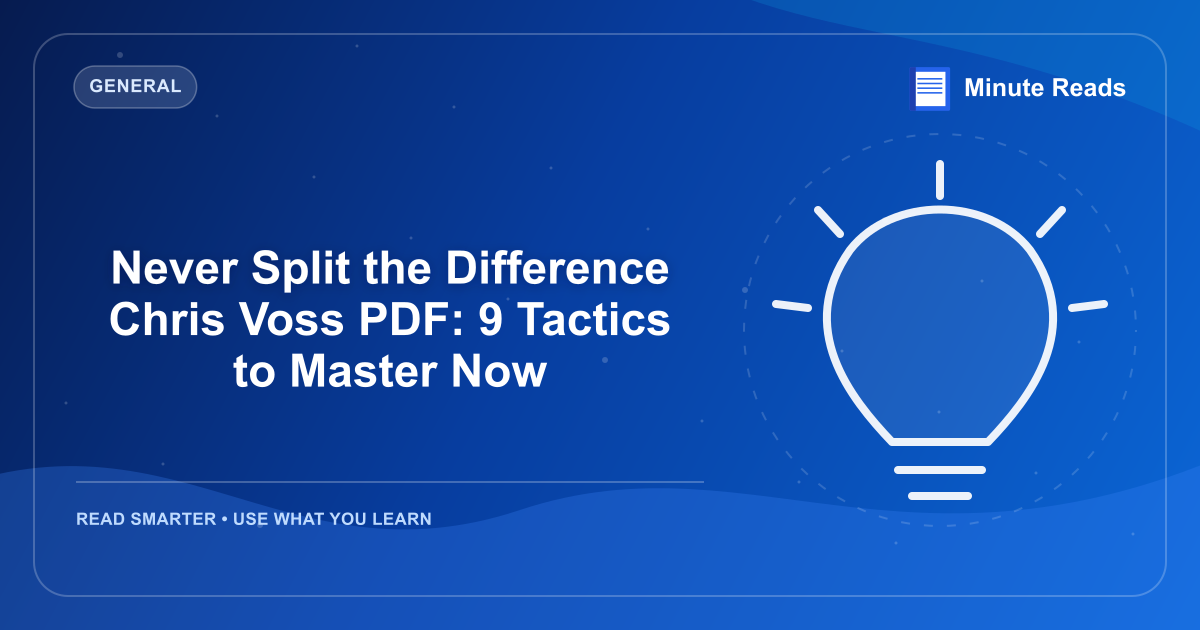 GENERAL

Minute Reads

Never Split the Difference Chris Voss PDF: 9 Tactics to Master Now

READ SMARTER • USE WHAT YOU LEARN